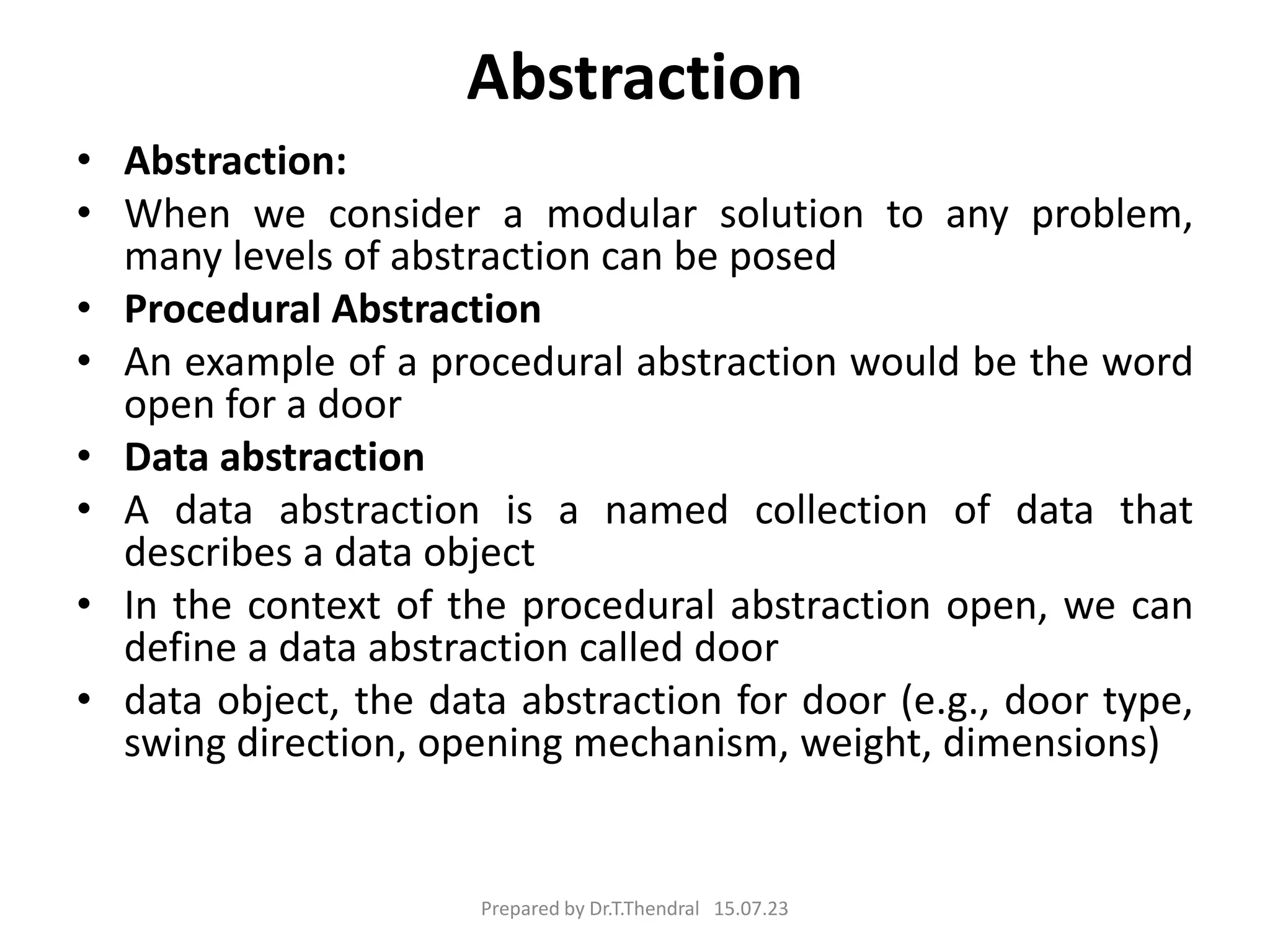 Abstraction

• Abstraction:
• When we consider a modular solution to any problem, many levels of abstraction can be posed
• Procedural Abstraction
• An example of a procedural abstraction would be the word open for a door
• Data abstraction
• A data abstraction is a named collection of data that describes a data object
• In the context of the procedural abstraction open, we can define a data abstraction called door
• data object, the data abstraction for door (e.g., door type, swing direction, opening mechanism, weight, dimensions)

Prepared by Dr.T.Thendral 15.07.23